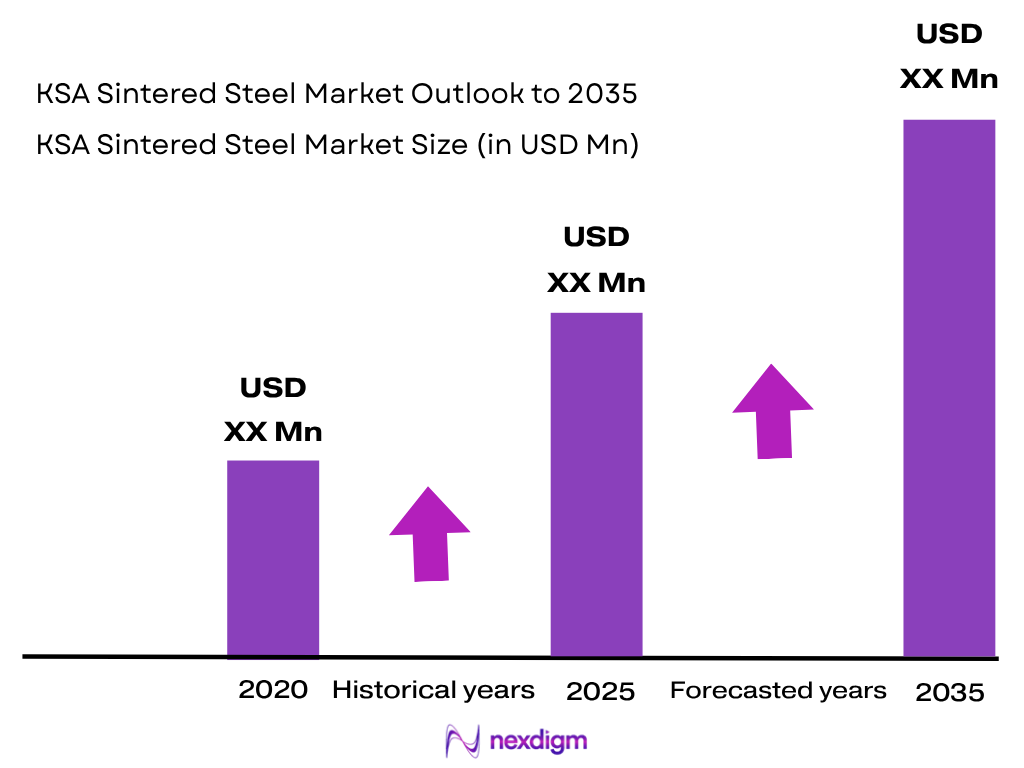 KSA Sintered Steel Market Outlook to 2035

KSA Sintered Steel Market Size (in USD Mn)

USD
XX Mn

USD
XX Mn

USD
XX Mn

2020 Historical years 2025 Forecasted years 2035

nexdigm